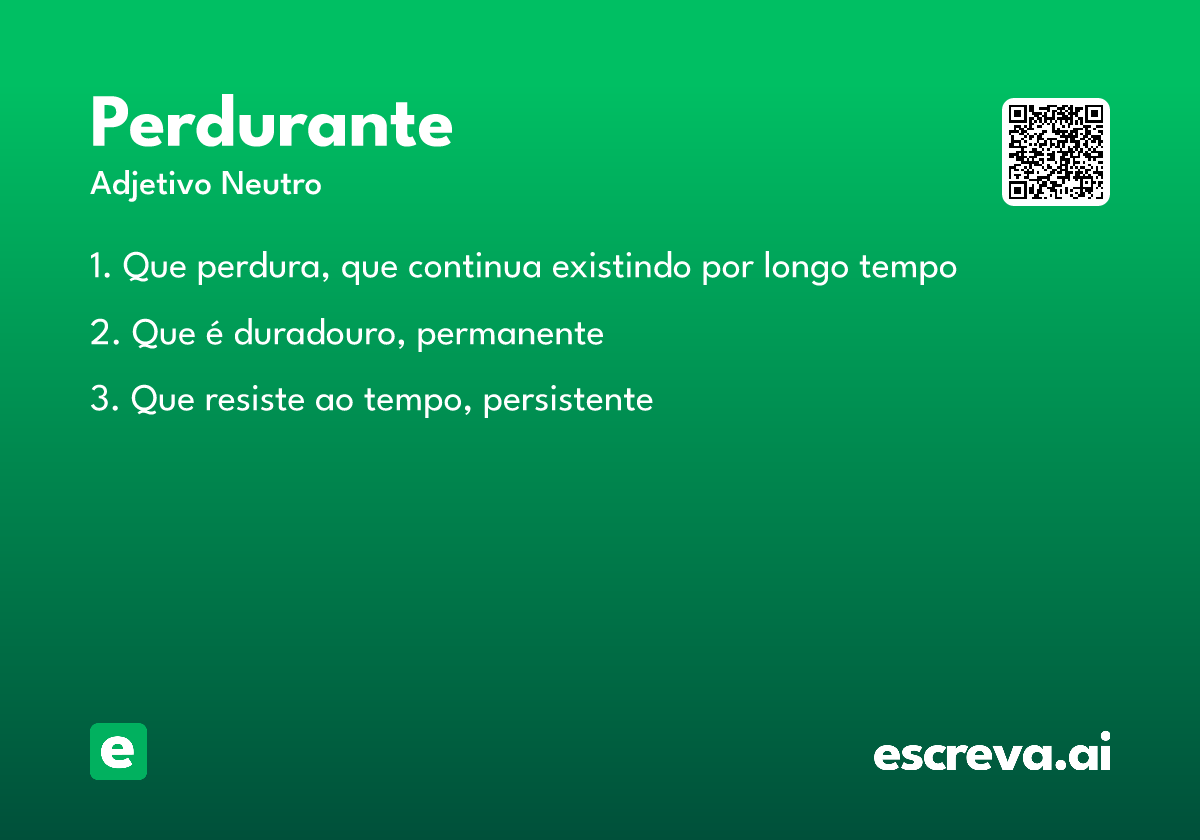 Perdurante

Adjetivo Neutro

1. Que perdura, que continua existindo por longo tempo

2. Que é duradouro, permanente

3. Que resiste ao tempo, persistente

e

escreva.ai